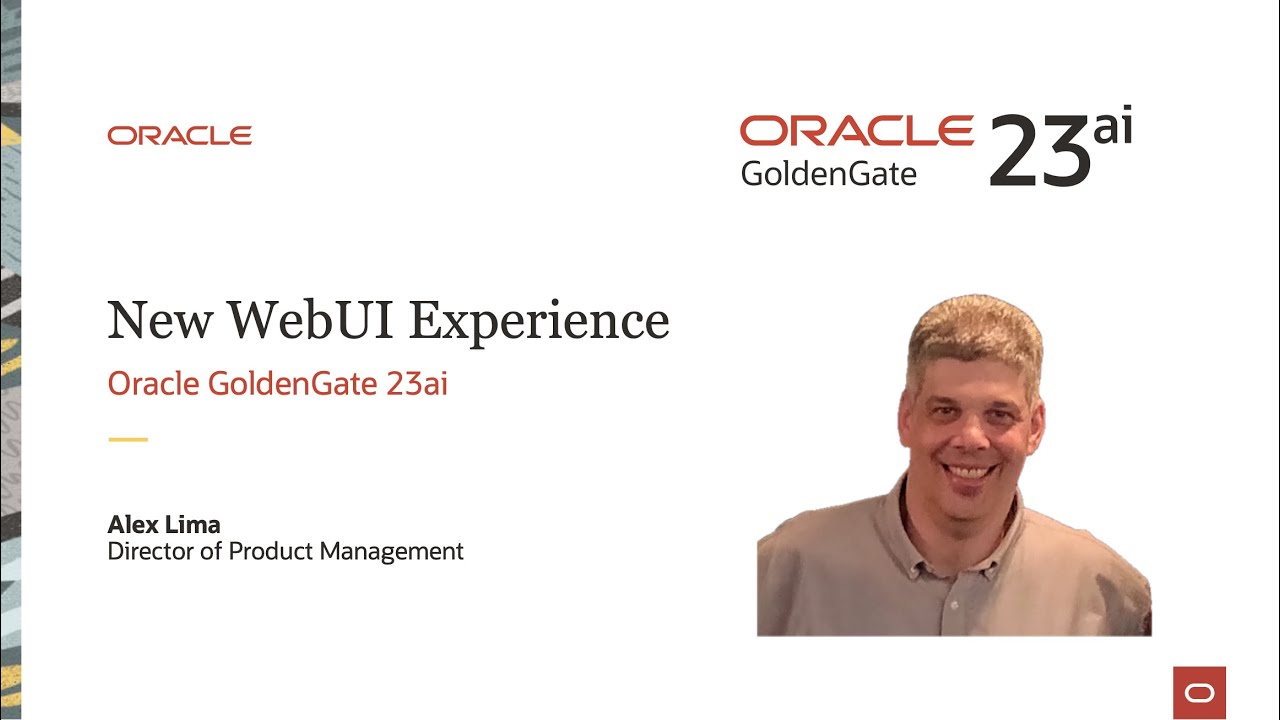 ORACLE

ORACLE GoldenGate 23ai

New WebUI Experience

Oracle GoldenGate 23ai

Alex Lima
Director of Product Management